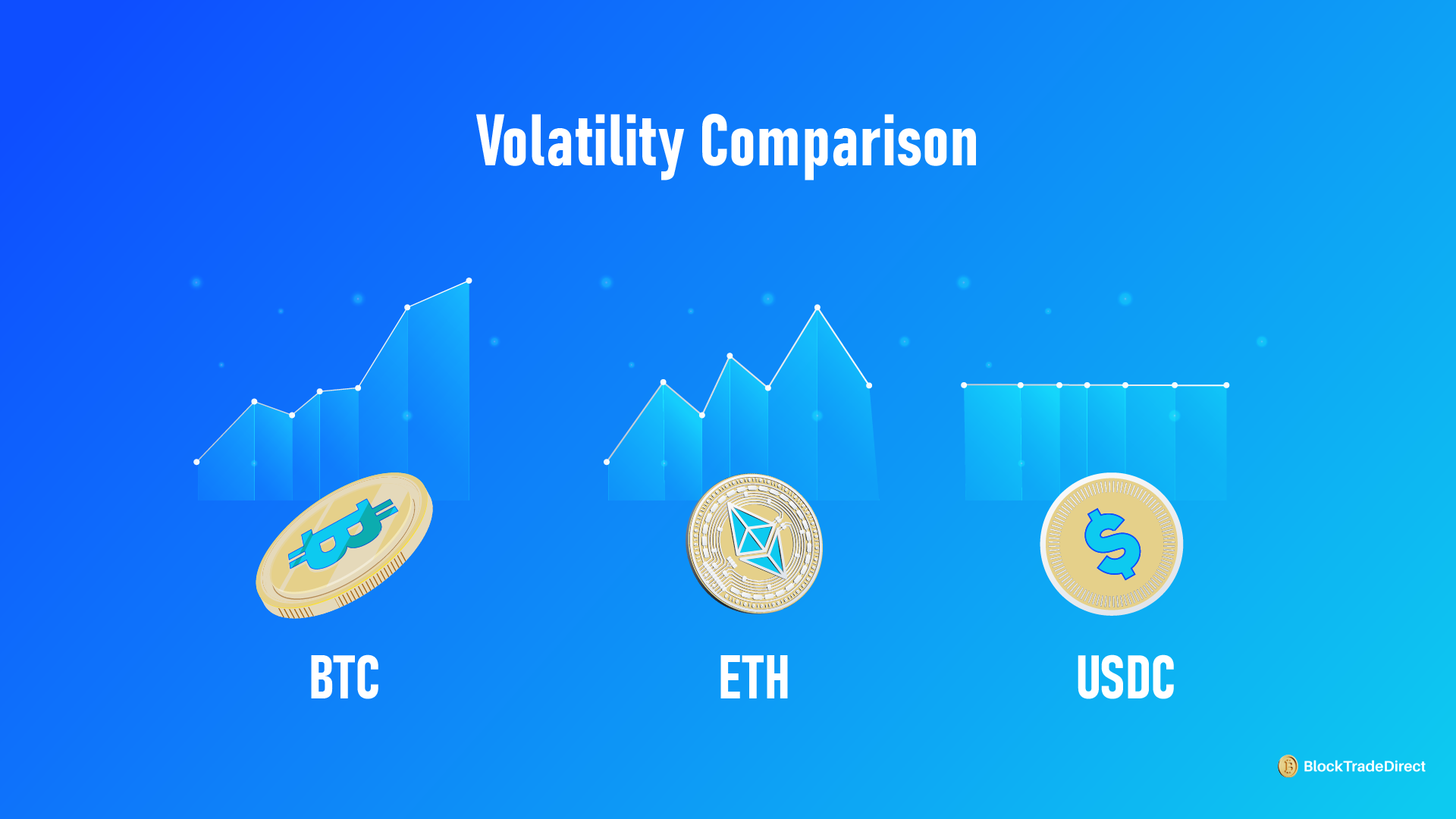 Volatility Comparison

BTC

ETH

USDC

BlockTradeDirect